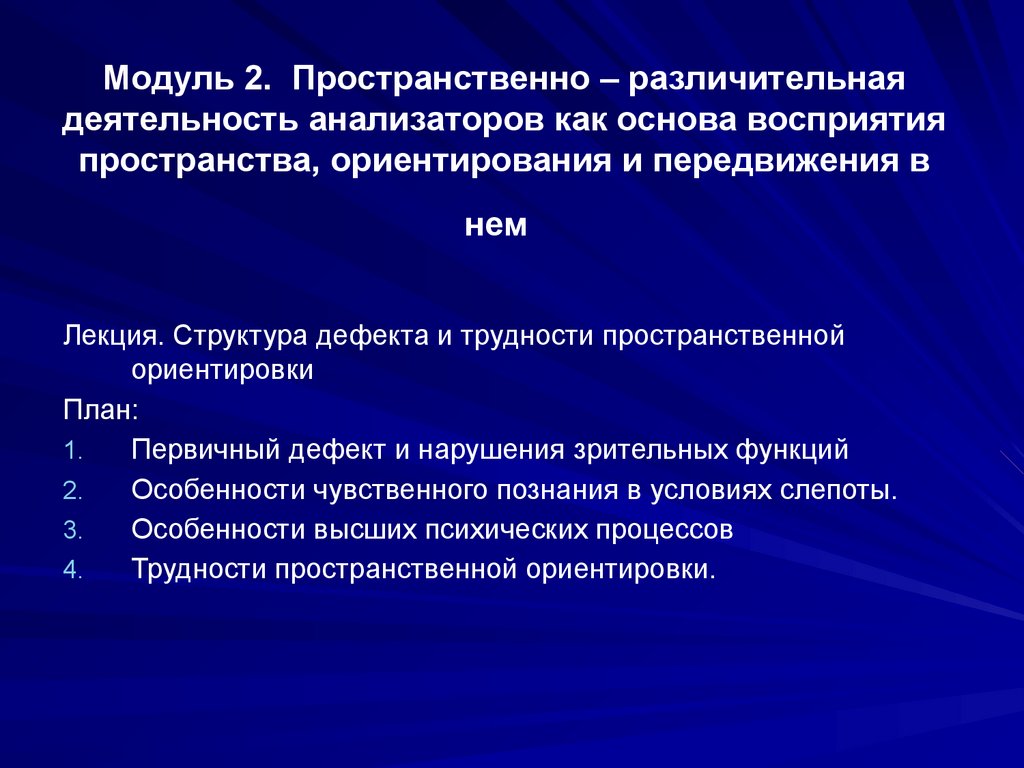 Модуль 2. Пространственно – различительная деятельность анализаторов как основа восприятия пространства, ориентирования и передвижения в нем

Лекция. Структура дефекта и трудности пространственной ориентировки

План:

1. Первичный дефект и нарушения зрительных функций
2. Особенности чувственного познания в условиях слепоты.
3. Особенности высших психических процессов
4. Трудности пространственной ориентировки.